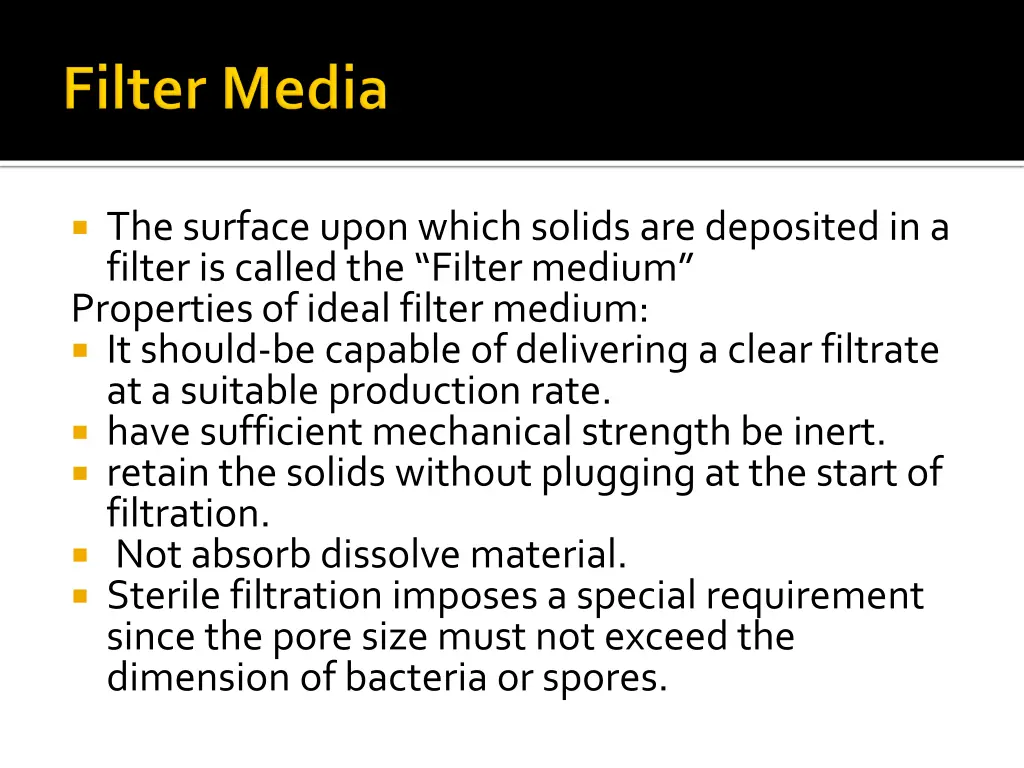 Filter Media

The surface upon which solids are deposited in a filter is called the “Filter medium”

Properties of ideal filter medium:

It should-be capable of delivering a clear filtrate at a suitable production rate.

have sufficient mechanical strength be inert.

retain the solids without plugging at the start of filtration.

Not absorb dissolve material.

Sterile filtration imposes a special requirement since the pore size must not exceed the dimension of bacteria or spores.